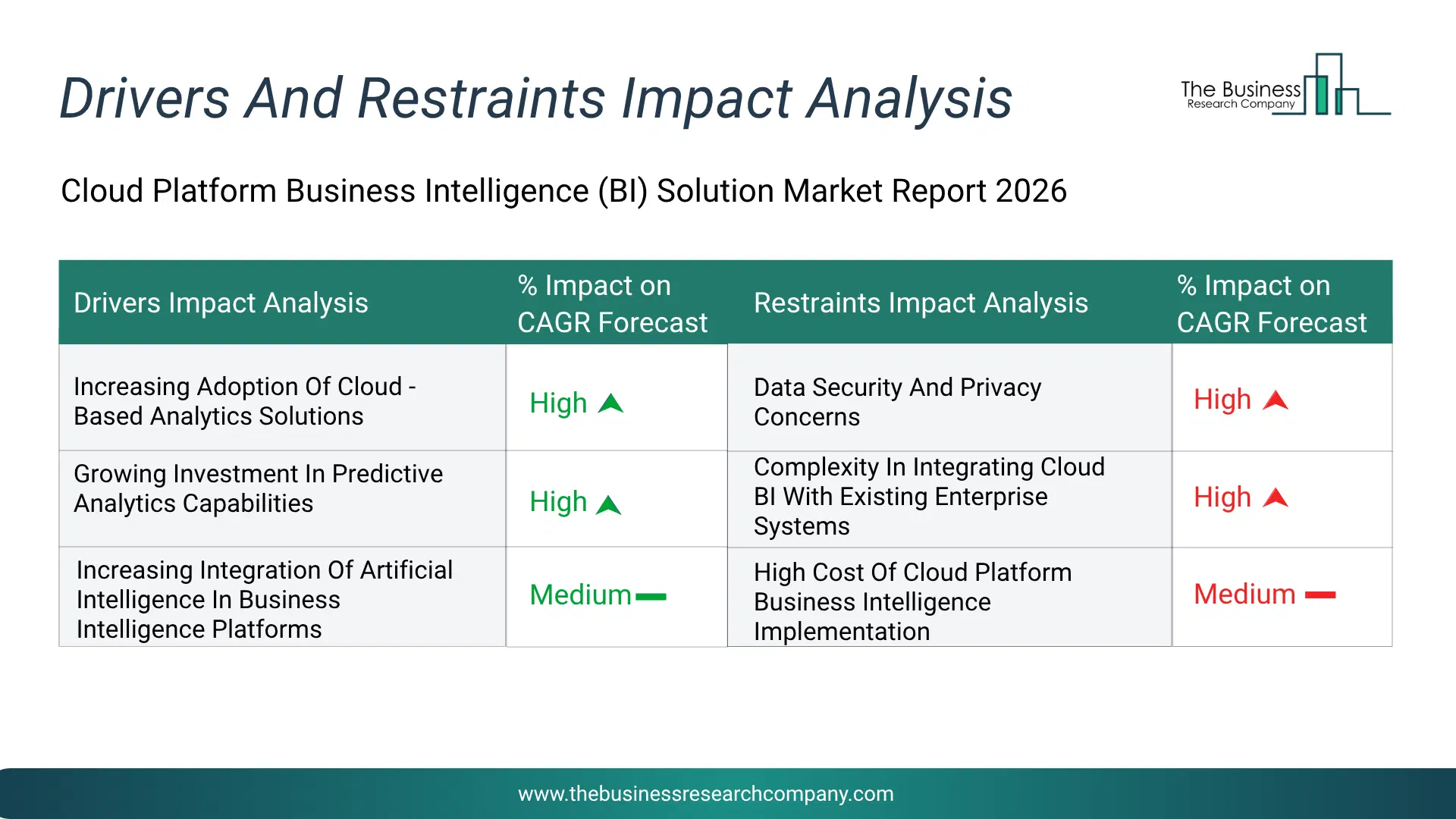 Drivers And Restraints Impact Analysis

The Business Research Company

Cloud Platform Business Intelligence (BI) Solution Market Report 2026

| Drivers Impact Analysis | % Impact on CAGR Forecast | Restraints Impact Analysis | % Impact on CAGR Forecast |
|---|---|---|---|
| Increasing Adoption Of Cloud - Based Analytics Solutions | High | Data Security And Privacy Concerns | High |
| Growing Investment In Predictive Analytics Capabilities | High | Complexity In Integrating Cloud BI With Existing Enterprise Systems | High |
| Increasing Integration Of Artificial Intelligence In Business Intelligence Platforms | Medium | High Cost Of Cloud Platform Business Intelligence Implementation | Medium |

www.thebusinessresearchcompany.com